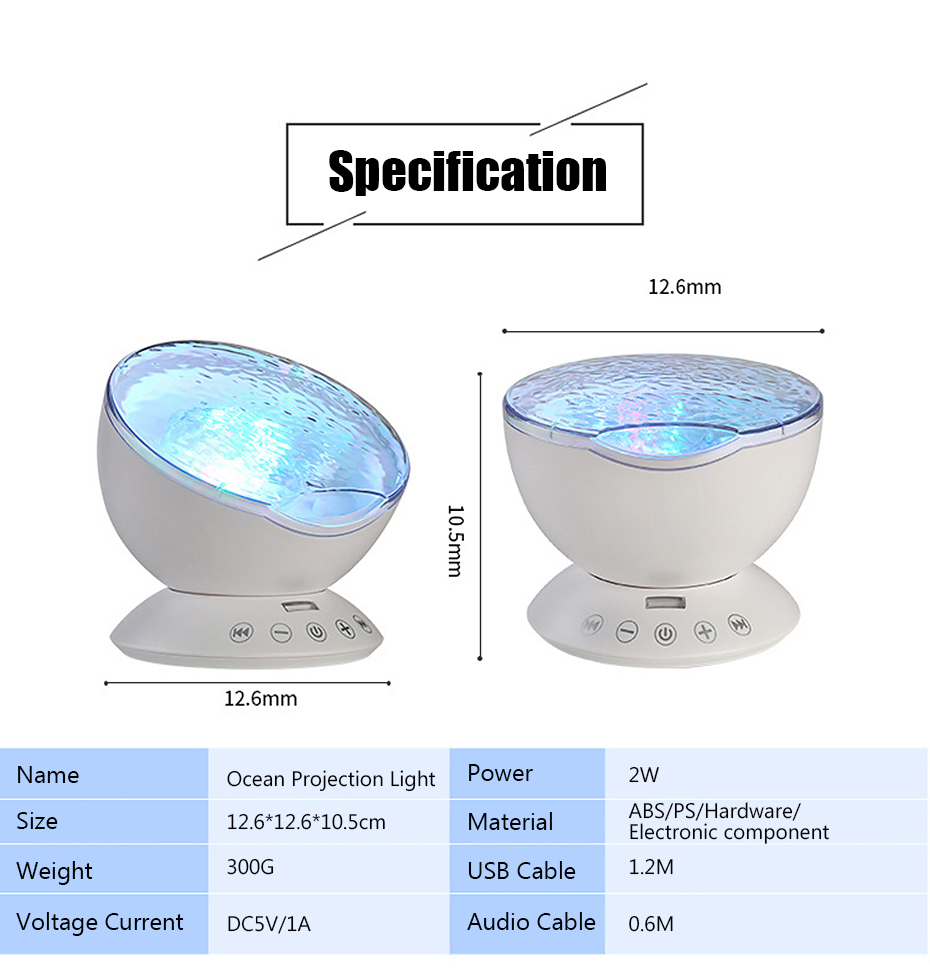 Specification

12.6mm

10.5mm

12.6mm

| Name | Ocean Projection Light | Power | 2W |
|---|---|---|---|
| Size | 12.6*12.6*10.5cm | Material | ABS/PS/Hardware/ Electronic component |
| Weight | 300G | USB Cable | 1.2M |
| Voltage Current | DC5V/1A | Audio Cable | 0.6M |